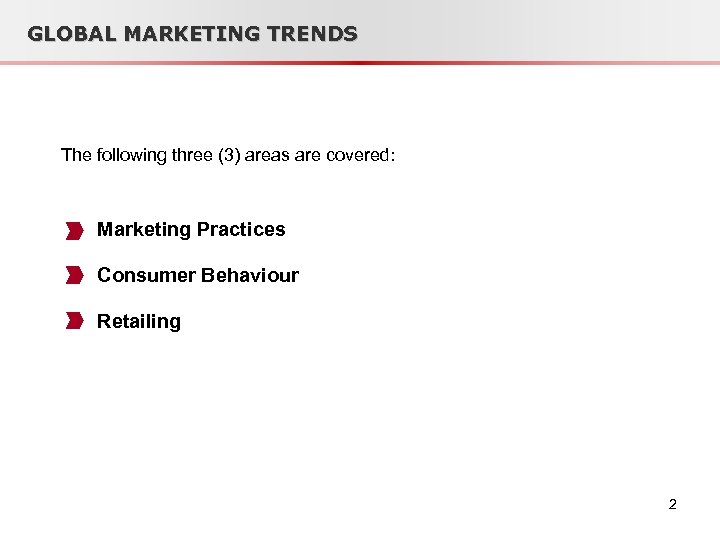 GLOBAL MARKETING TRENDS

The following three (3) areas are covered:

Marketing Practices

Consumer Behaviour

Retailing

2